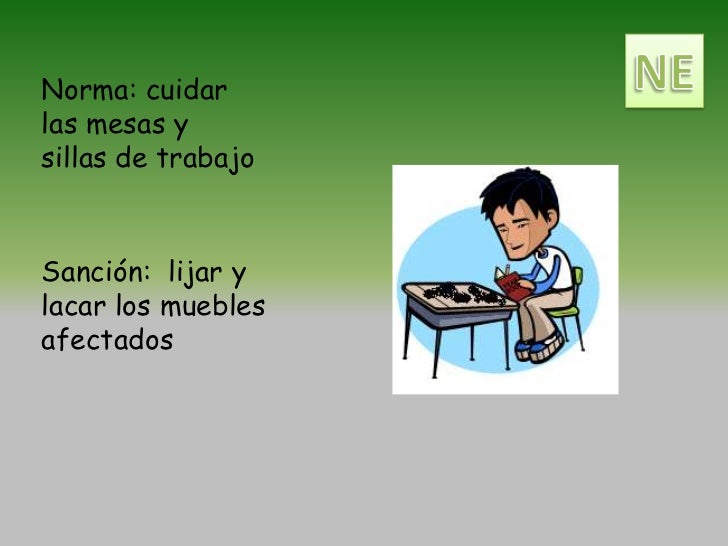 NE

Norma: cuidar las mesas y sillas de trabajo

Sanción: lijar y lacar los muebles afectados